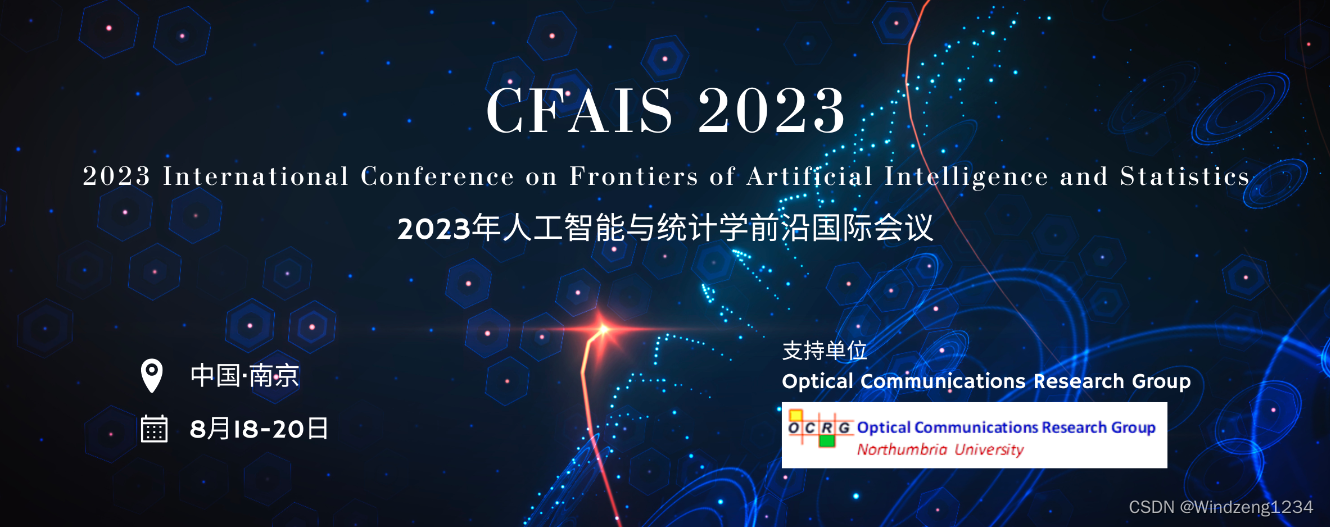 CFAIS 2023

2023 International Conference on Frontiers of Artificial Intelligence and Statistics

2023年人工智能与统计学前沿国际会议

中国·南京

8月18-20日

支持单位

Optical Communications Research Group

OCRG Optical Communications Research Group
Northumbria University

CSDN @Windzeng1234